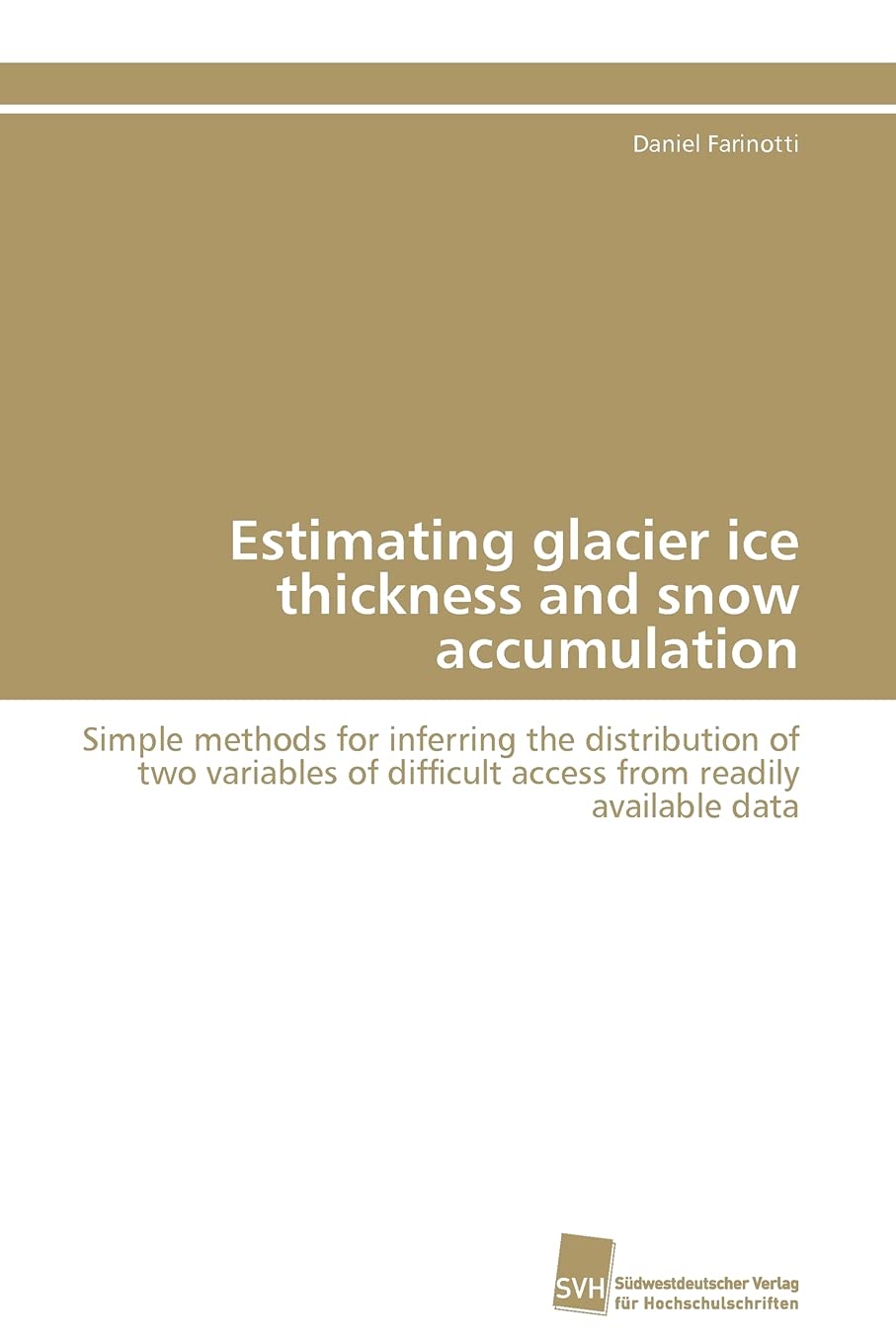 Daniel Farinotti

Estimating glacier ice thickness and snow accumulation

Simple methods for inferring the distribution of two variables of difficult access from readily available data

SVH

Südwestdeutscher Verlag für Hochschulschriften